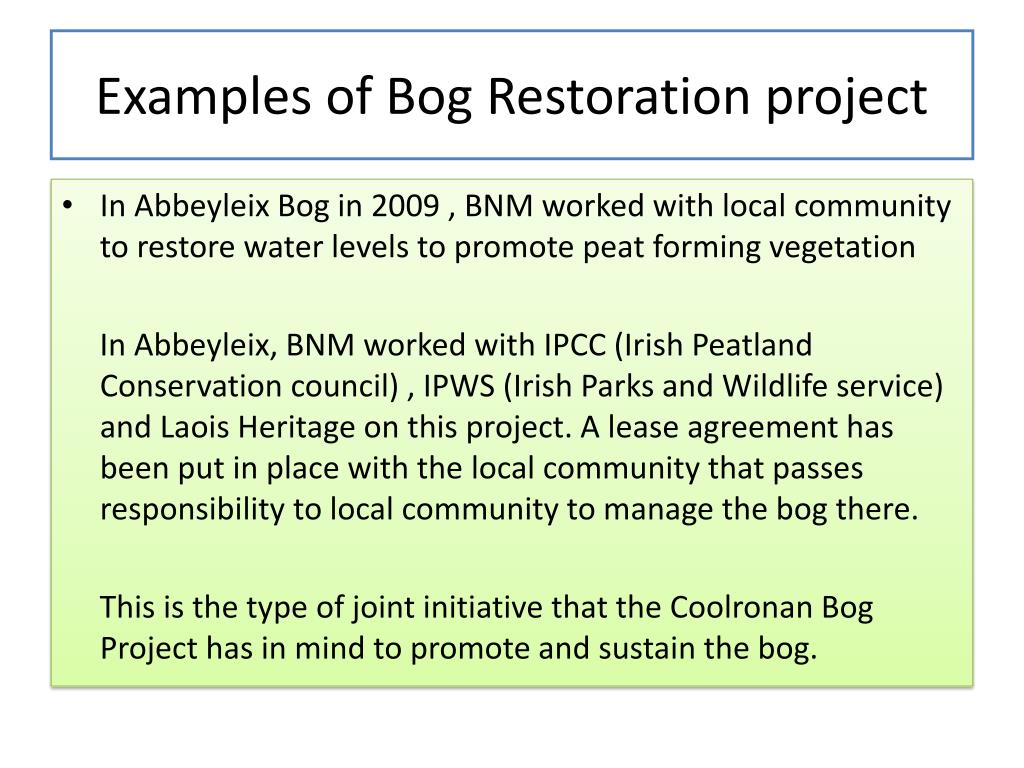 Examples of Bog Restoration project

• In Abbeyleix Bog in 2009 , BNM worked with local community to restore water levels to promote peat forming vegetation

In Abbeyleix, BNM worked with IPCC (Irish Peatland Conservation council) , IPWS (Irish Parks and Wildlife service) and Laois Heritage on this project. A lease agreement has been put in place with the local community that passes responsibility to local community to manage the bog there.

This is the type of joint initiative that the Coolronan Bog Project has in mind to promote and sustain the bog.